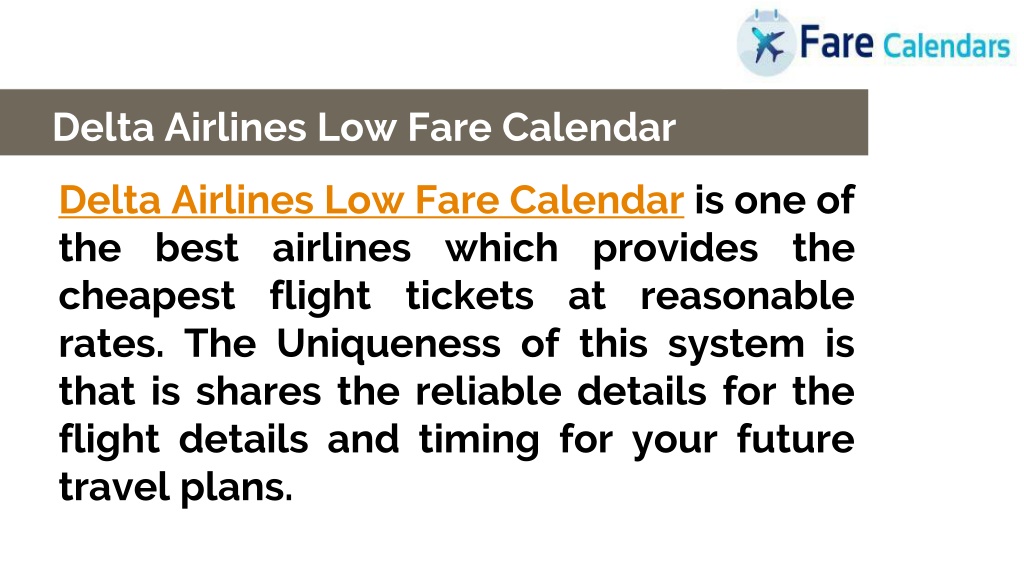 Fare Calendars

Delta Airlines Low Fare Calendar

Delta Airlines Low Fare Calendar is one of the best airlines which provides the cheapest flight tickets at reasonable rates. The Uniqueness of this system is that is shares the reliable details for the flight details and timing for your future travel plans.